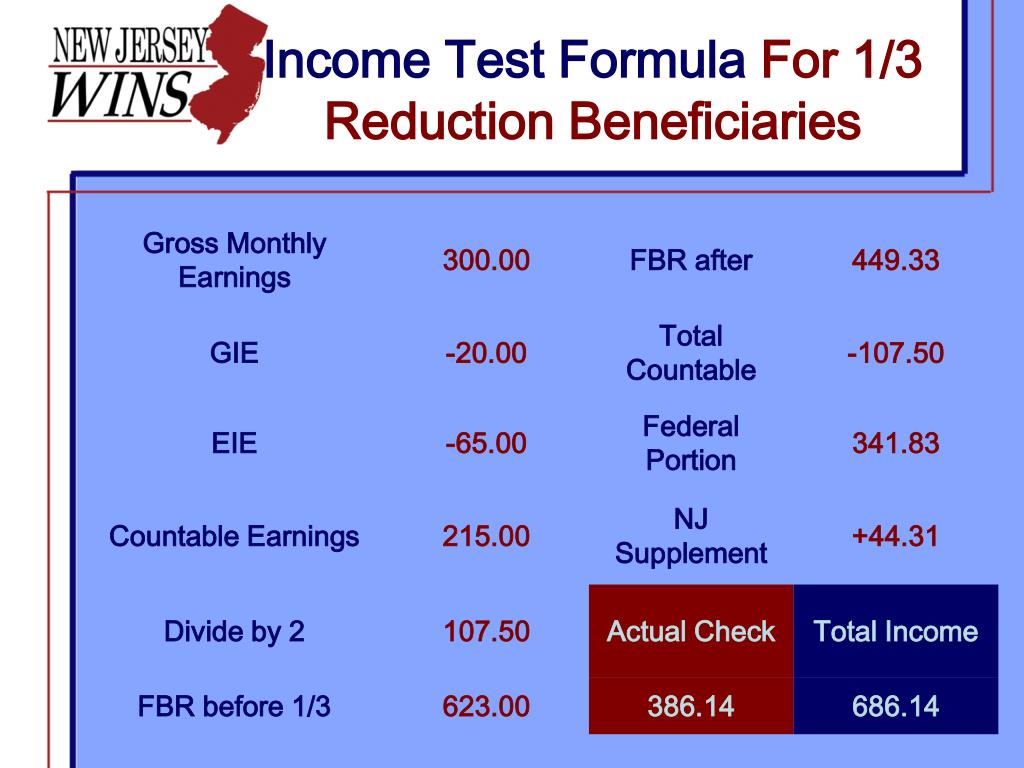 NEW JERSEY WINS

Income Test Formula For 1/3 Reduction Beneficiaries

| Gross Monthly Earnings | 300.00 | FBR after | 449.33 |
|---|---|---|---|
| GIE | -20.00 | Total Countable | -107.50 |
| EIE | -65.00 | Federal Portion | 341.83 |
| Countable Earnings | 215.00 | NJ Supplement | +44.31 |
| Divide by 2 | 107.50 | Actual Check | Total Income |
| FBR before 1/3 | 623.00 | 386.14 | 686.14 |